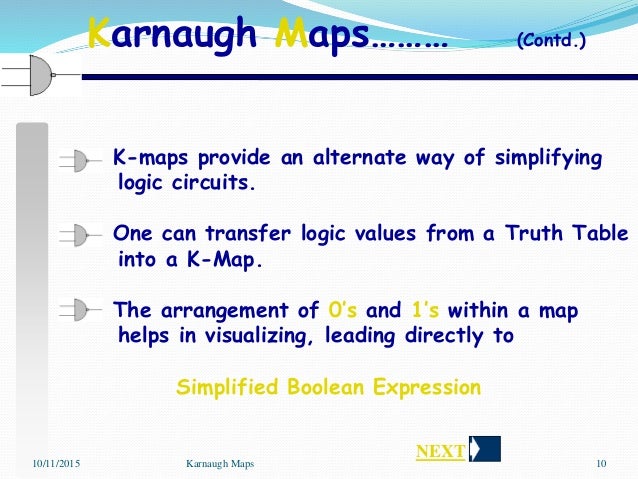 Karnaugh Maps……… (Contd.)

K-maps provide an alternate way of simplifying logic circuits.

One can transfer logic values from a Truth Table into a K-Map.

The arrangement of 0's and 1's within a map helps in visualizing, leading directly to

Simplified Boolean Expression

NEXT

10/11/2015 Karnaugh Maps 10